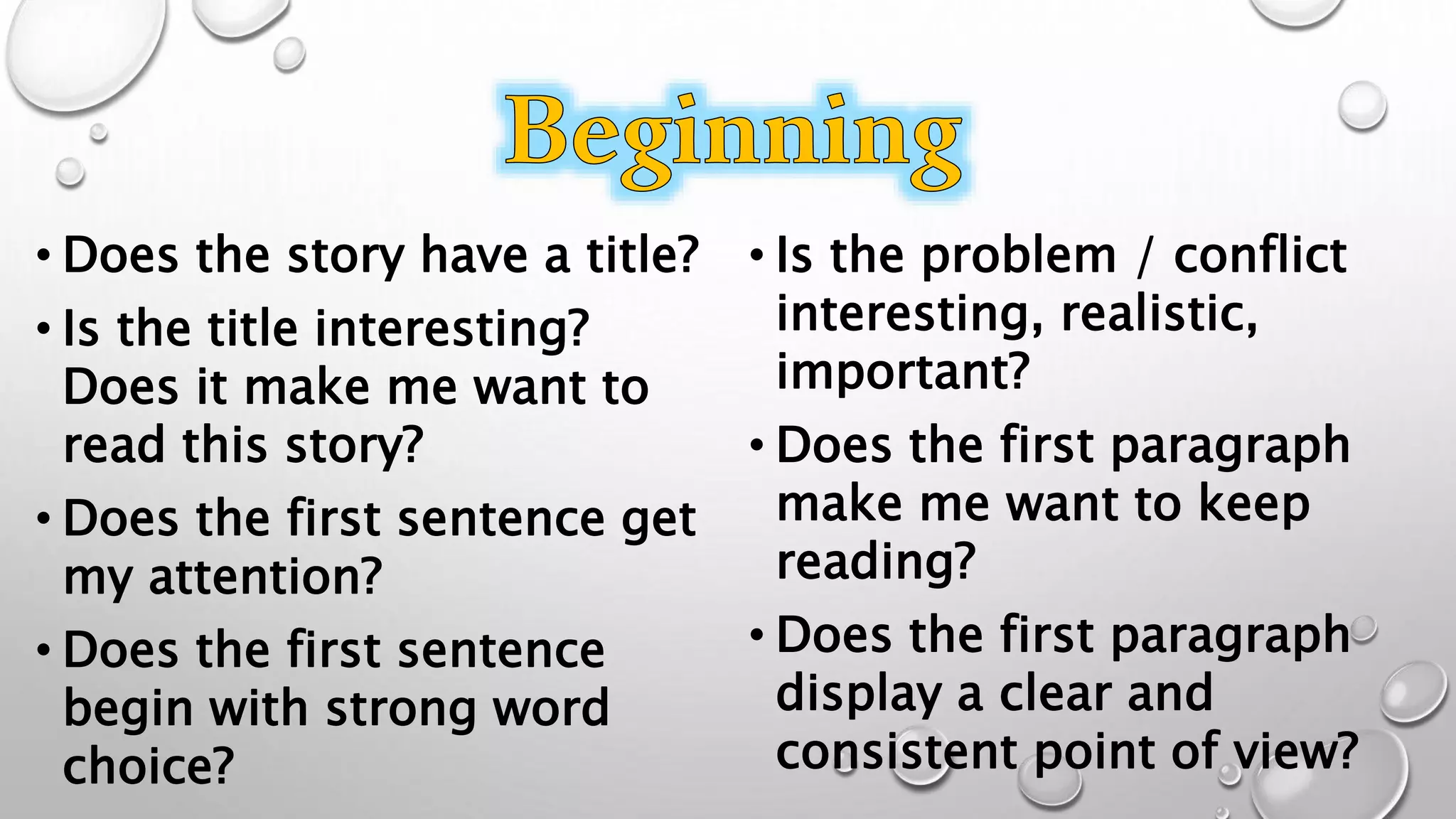 Beginning

• Does the story have a title?
• Is the title interesting? Does it make me want to read this story?
• Does the first sentence get my attention?
• Does the first sentence begin with strong word choice?

• Is the problem / conflict interesting, realistic, important?
• Does the first paragraph make me want to keep reading?
• Does the first paragraph display a clear and consistent point of view?